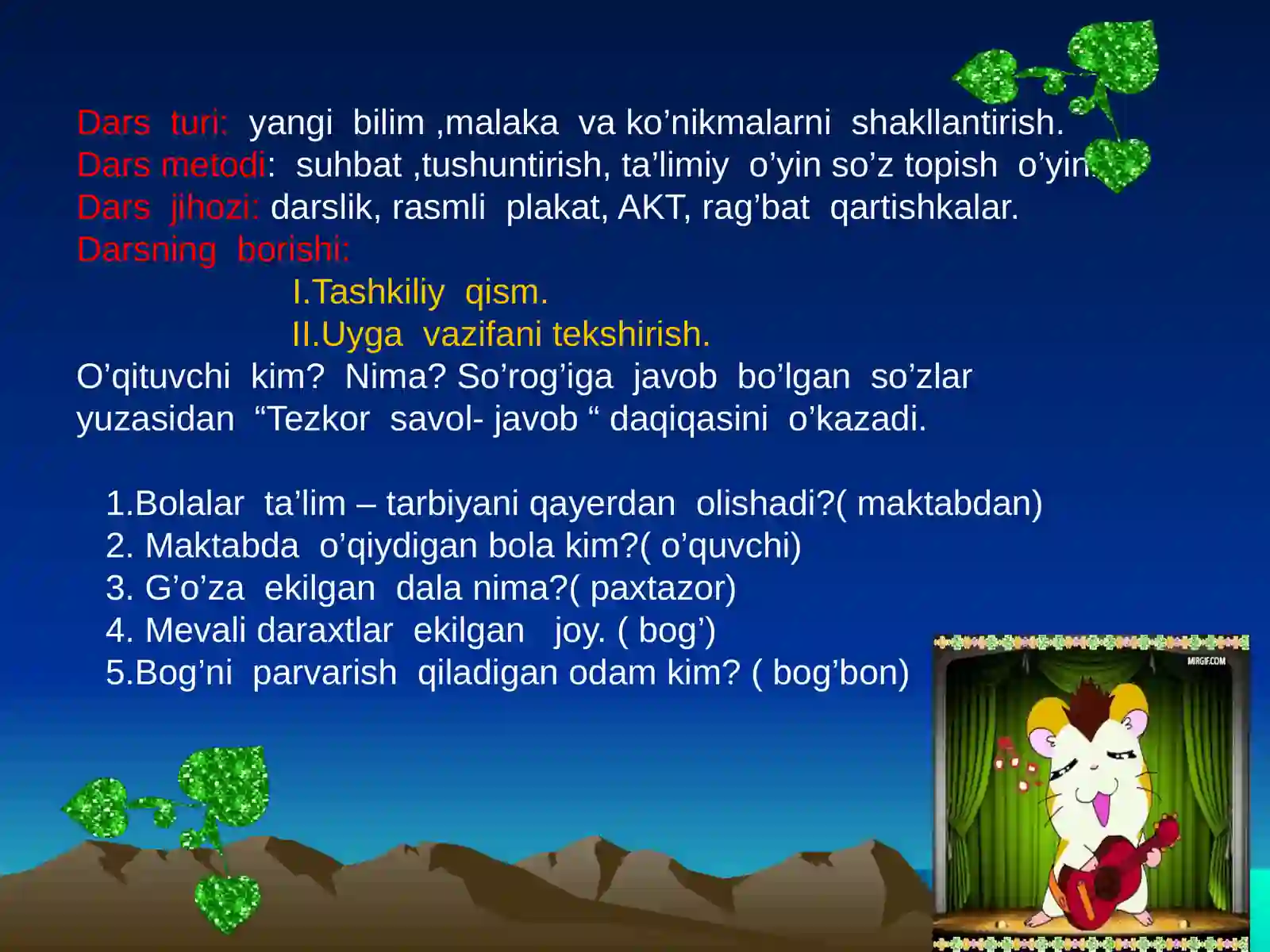 Dars turi: yangi bilim ,malaka va ko’nikmalarni shakllantirish.
Dars metodi: suhbat ,tushuntirish, ta’limiy o’yin so’z topish o’yin.
Dars jihozi: darslik, rasmli plakat, AKT, rag’bat qartishkalar.
Darsning borishi:
I.Tashkiliy qism.
II.Uyga vazifani tekshirish.
O’qituvchi kim? Nima? So’rog’iga javob bo’lgan so’zlar yuzasidan “Tezkor savol- javob “ daqiqasini o’kazadi.

1.Bolalar ta’lim – tarbiyani qayerdan olishadi?( maktabdan)
2. Maktabda o’qiydigan bola kim?( o’quvchi)
3. G’o’za ekilgan dala nima?( paxtazor)
4. Mevali daraxtlar ekilgan joy. ( bog’)
5.Bog’ni parvarish qiladigan odam kim? ( bog’bon)

MIRGIF.COM